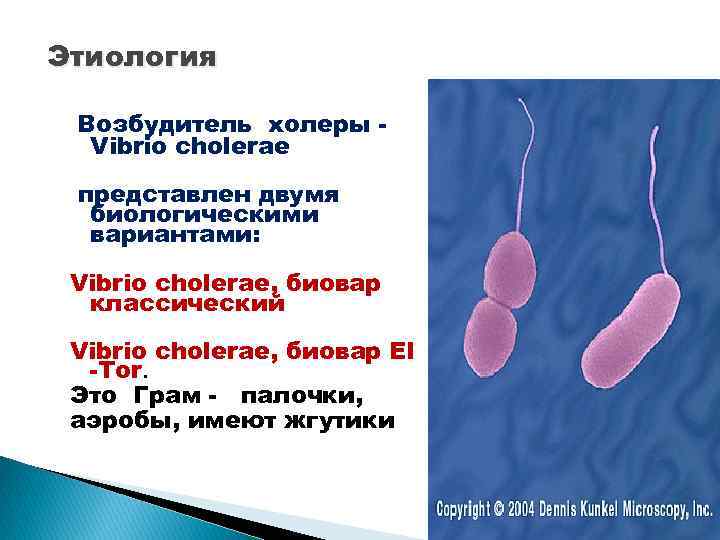 Этиология

Возбудитель холеры - Vibrio cholerae

представлен двумя биологическими вариантами:

Vibrio cholerae, биовар классический

Vibrio cholerae, биовар El -Tor.

Это Грам - палочки, аэробы, имеют жгутики

Copyright © 2004 Dennis Kunkel Microscopy, Inc.